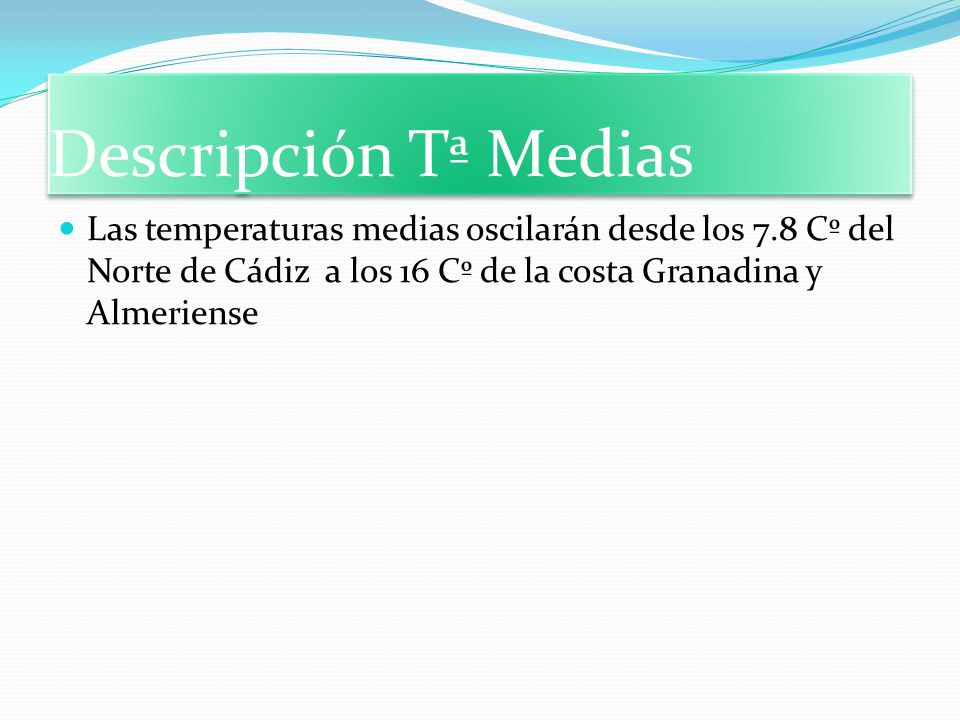 Descripción Tª Medias

Las temperaturas medias oscilarán desde los 7.8 Cº del Norte de Cádiz a los 16 Cº de la costa Granadina y Almeriense